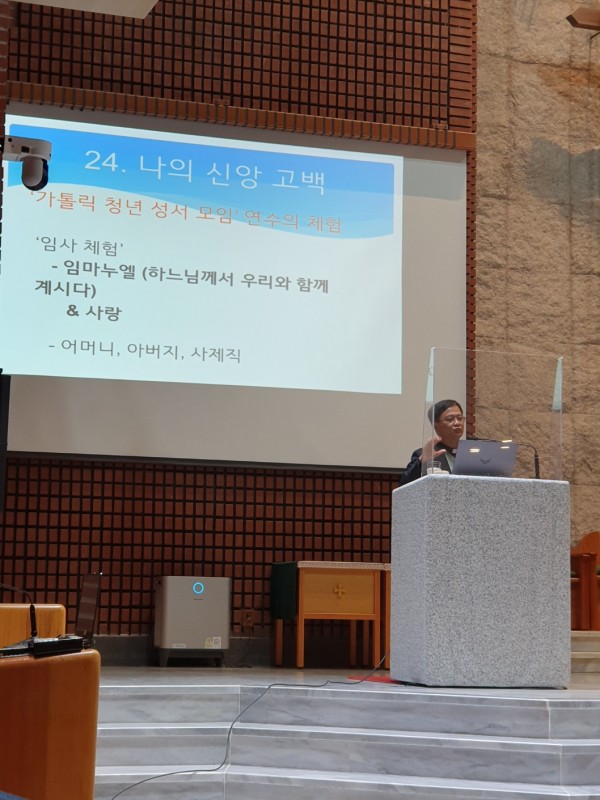 24. 나의 신앙 고백

'가톨릭 청년 성서 모임' 연수의 체험

'임사 체험'

- 임마누엘 (하느님께서 우리와 함께 계시다)

& 사랑

- 어머니, 아버지, 사제직